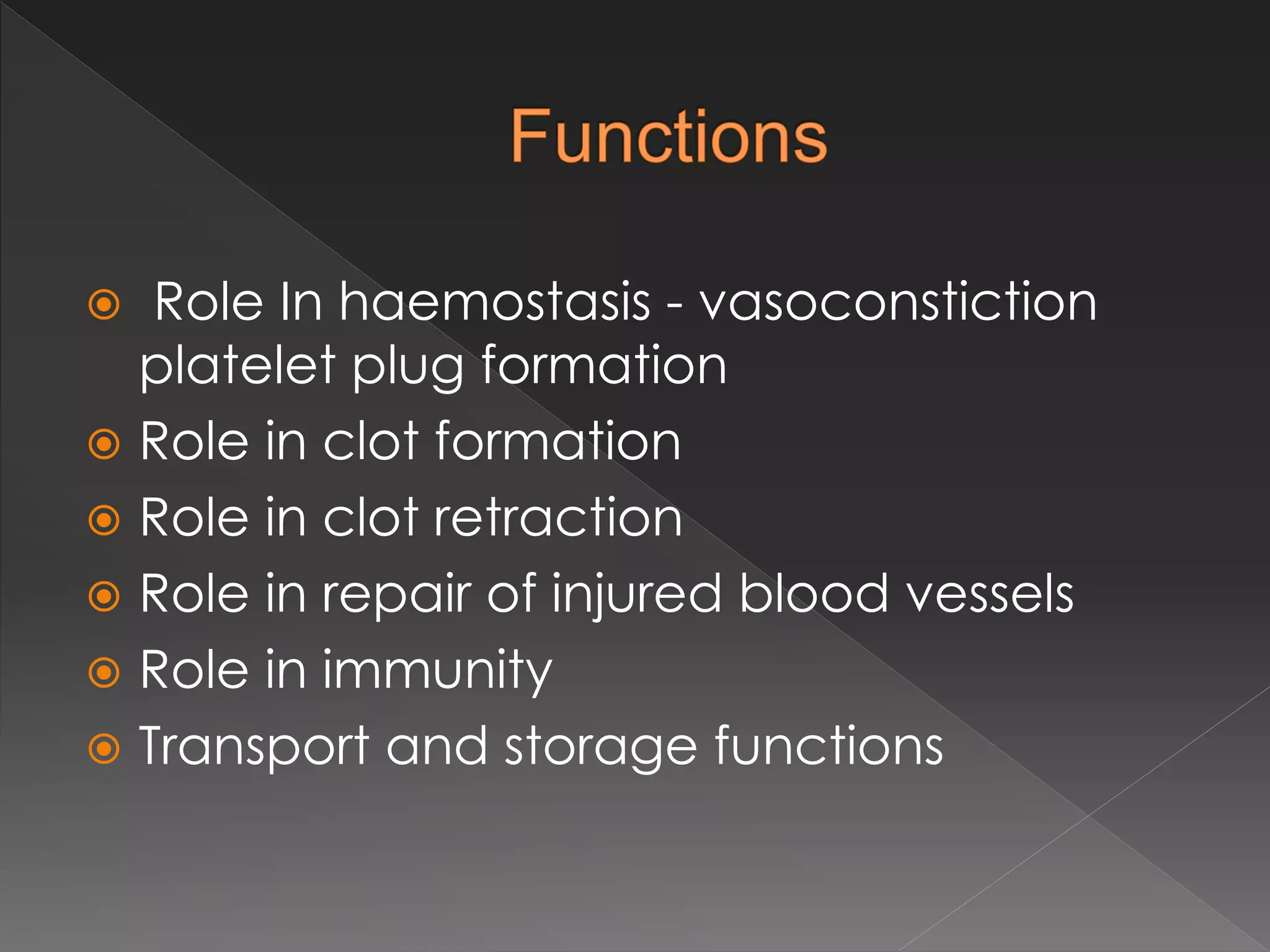 Functions

Role In haemostasis - vasoconstiction platelet plug formation

Role in clot formation

Role in clot retraction

Role in repair of injured blood vessels

Role in immunity

Transport and storage functions